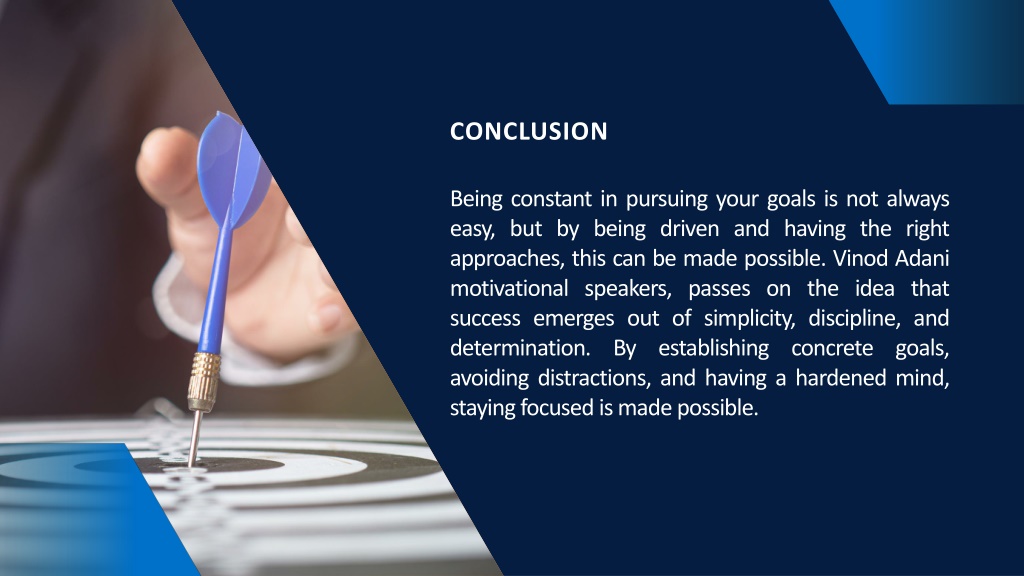 CONCLUSION

Being constant in pursuing your goals is not always easy, but by being driven and having the right approaches, this can be made possible. Vinod Adani motivational speakers, passes on the idea that success emerges out of simplicity, discipline, and determination. By establishing concrete goals, avoiding distractions, and having a hardened mind, staying focused is made possible.